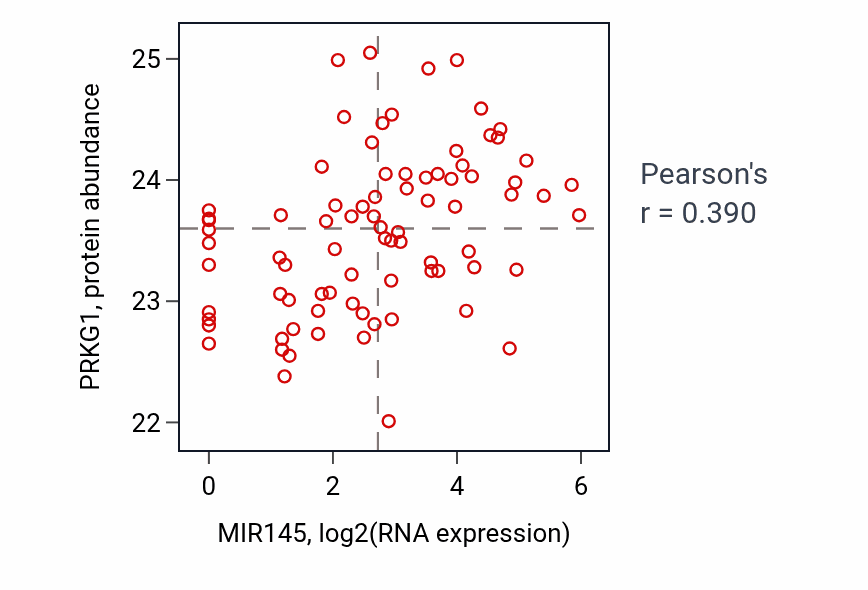 PRKG1, protein abundance

25

24

23

22

0

2

4

6

MIR145, log2(RNA expression)

Pearson's
r = 0.390